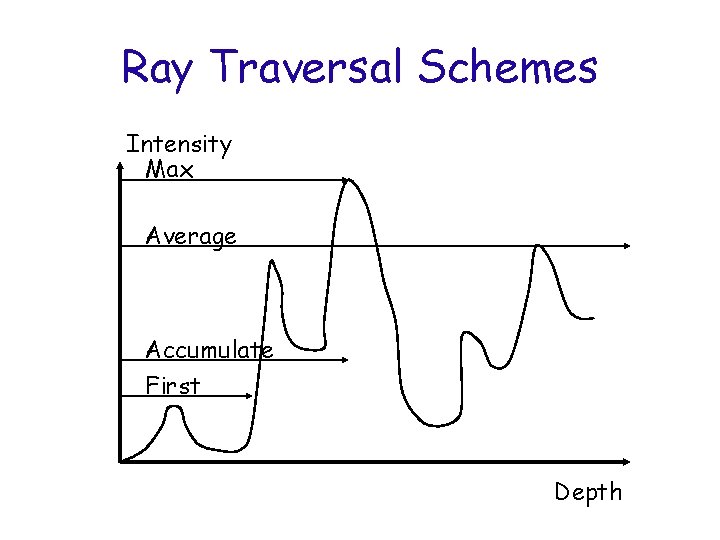 Ray Traversal Schemes

Intensity

Max

Average

Accumulate

First

Depth